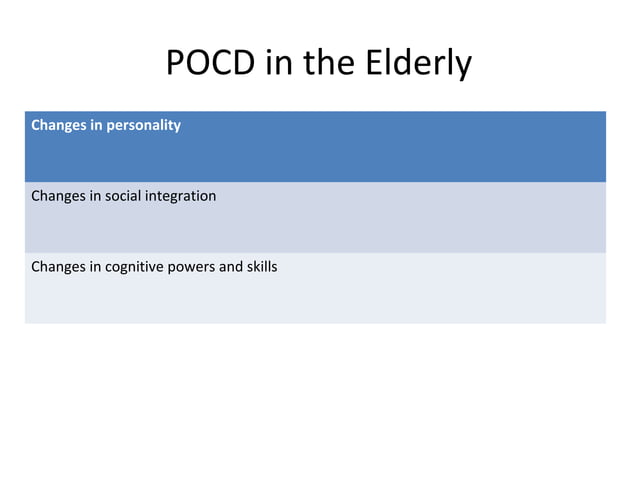 POCD in the Elderly

| Changes in personality |
|---|
| Changes in social integration |
| Changes in cognitive powers and skills |